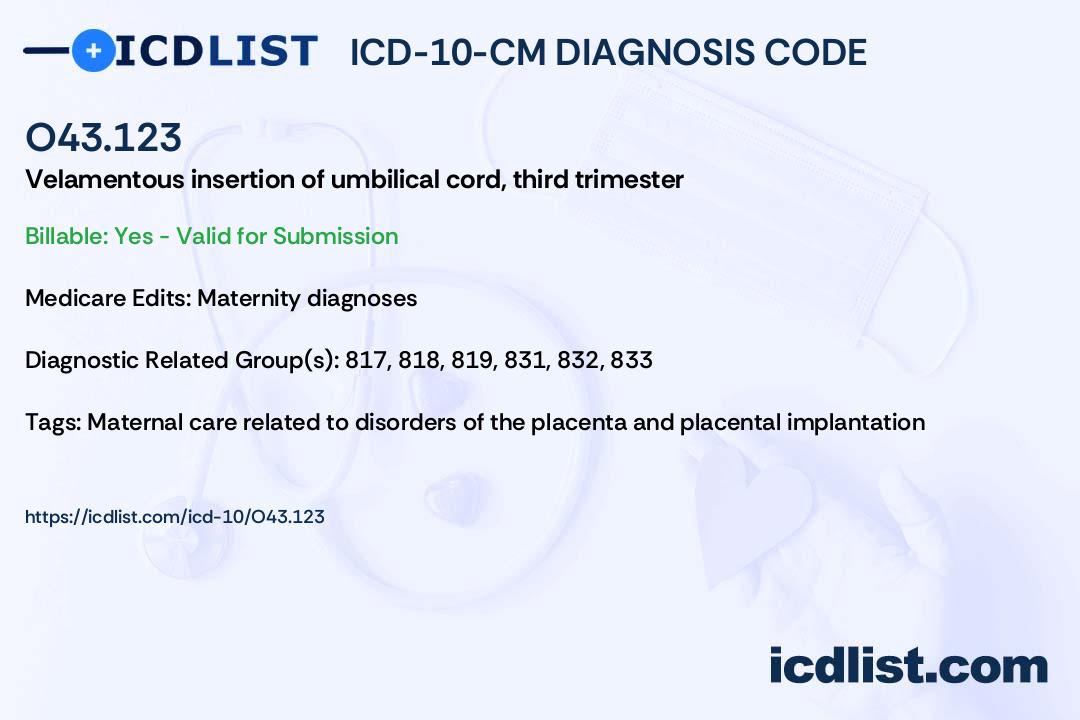 ICDLIST ICD-10-CM DIAGNOSIS CODE

O43.123

Velamentous insertion of umbilical cord, third trimester

Billable: Yes - Valid for Submission

Medicare Edits: Maternity diagnoses

Diagnostic Related Group(s): 817, 818, 819, 831, 832, 833

Tags: Maternal care related to disorders of the placenta and placental implantation

https://icdlist.com/icd-10/O43.123

icdlist.com